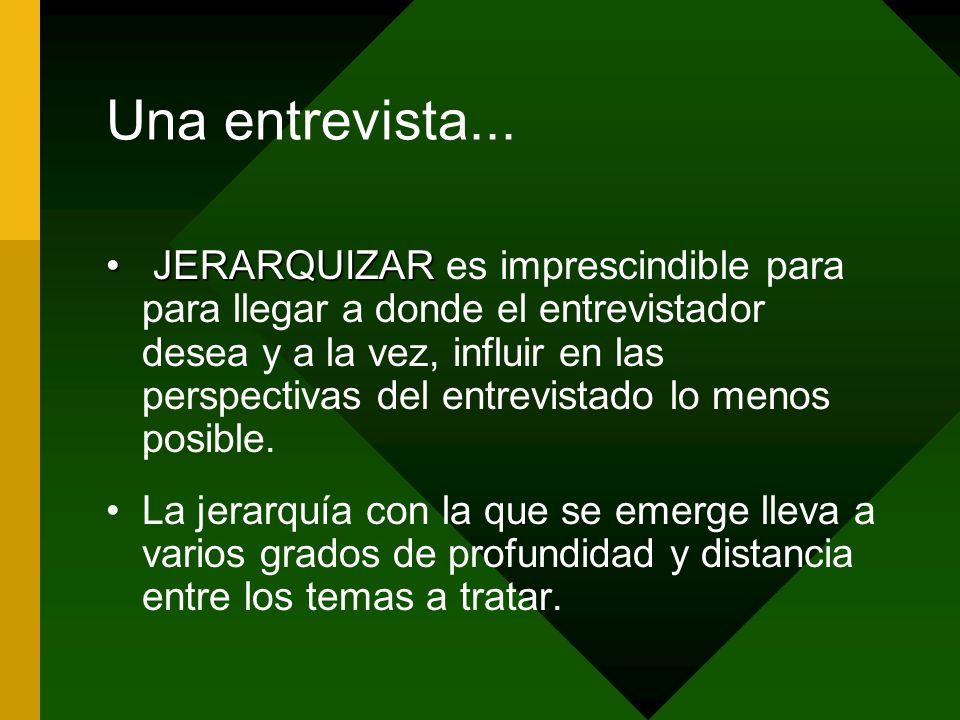 Una entrevista...

• JERARQUIZAR es imprescindible para para llegar a donde el entrevistador desea y a la vez, influir en las perspectivas del entrevistado lo menos posible.

• La jerarquía con la que se emerge lleva a varios grados de profundidad y distancia entre los temas a tratar.